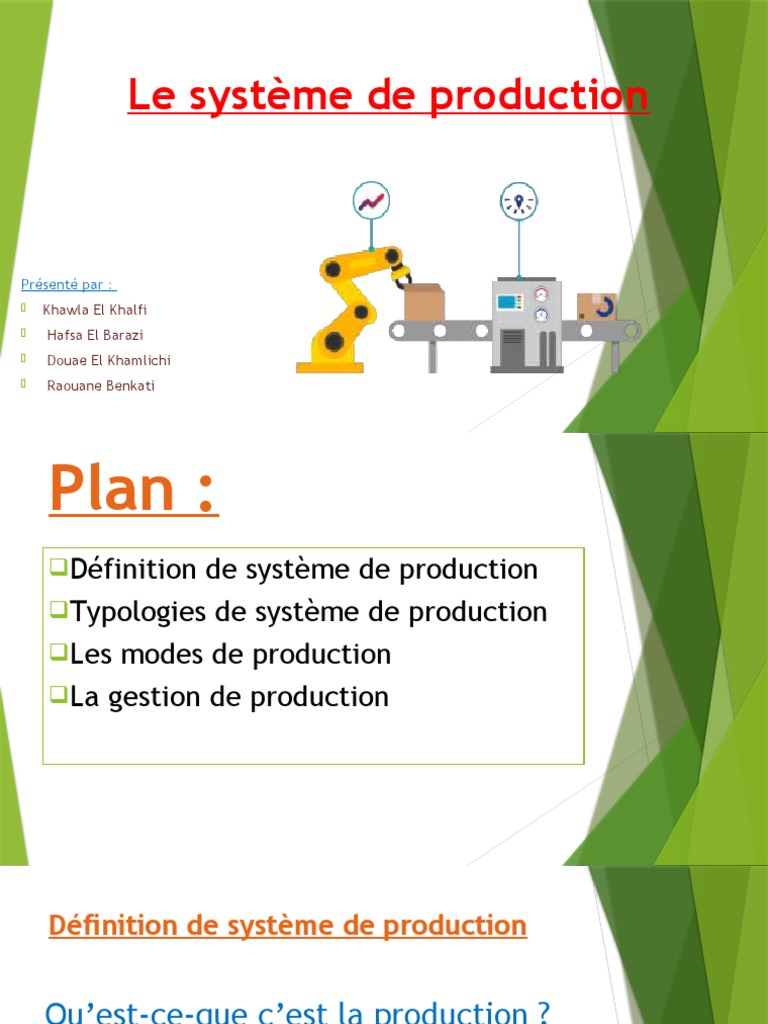 Le système de production

Présenté par :

Khawla El Khalfi

Hafsa El Barazi

Douae El Khamlichi

Raouane Benkati

Plan :

Définition de système de production

Typologies de système de production

Les modes de production

La gestion de production

Définition de système de production

Qu'est-ce-que c'est la production ?